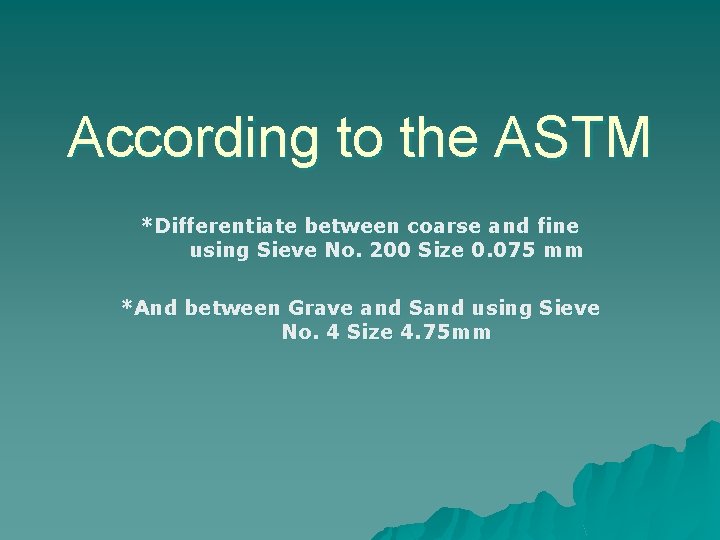 According to the ASTM

*Differentiate between coarse and fine using Sieve No. 200 Size 0.075 mm

*And between Grave and Sand using Sieve No. 4 Size 4.75mm